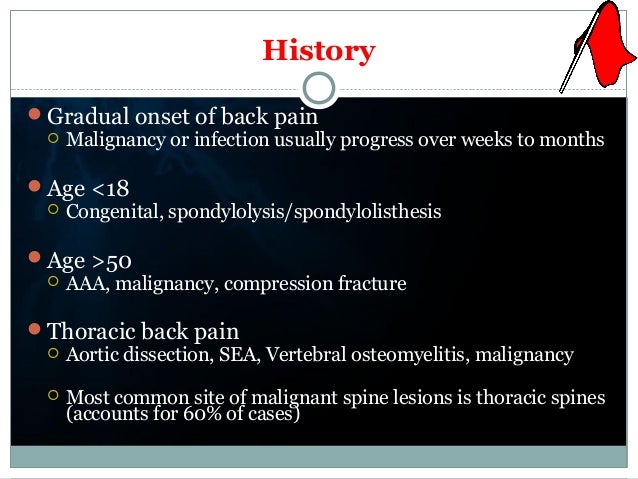 History

Gradual onset of back pain
Malignancy or infection usually progress over weeks to months

Age <18
Congenital, spondylolysis/spondylolisthesis

Age >50
AAA, malignancy, compression fracture

Thoracic back pain
Aortic dissection, SEA, Vertebral osteomyelitis, malignancy

Most common site of malignant spine lesions is thoracic spines (accounts for 60% of cases)